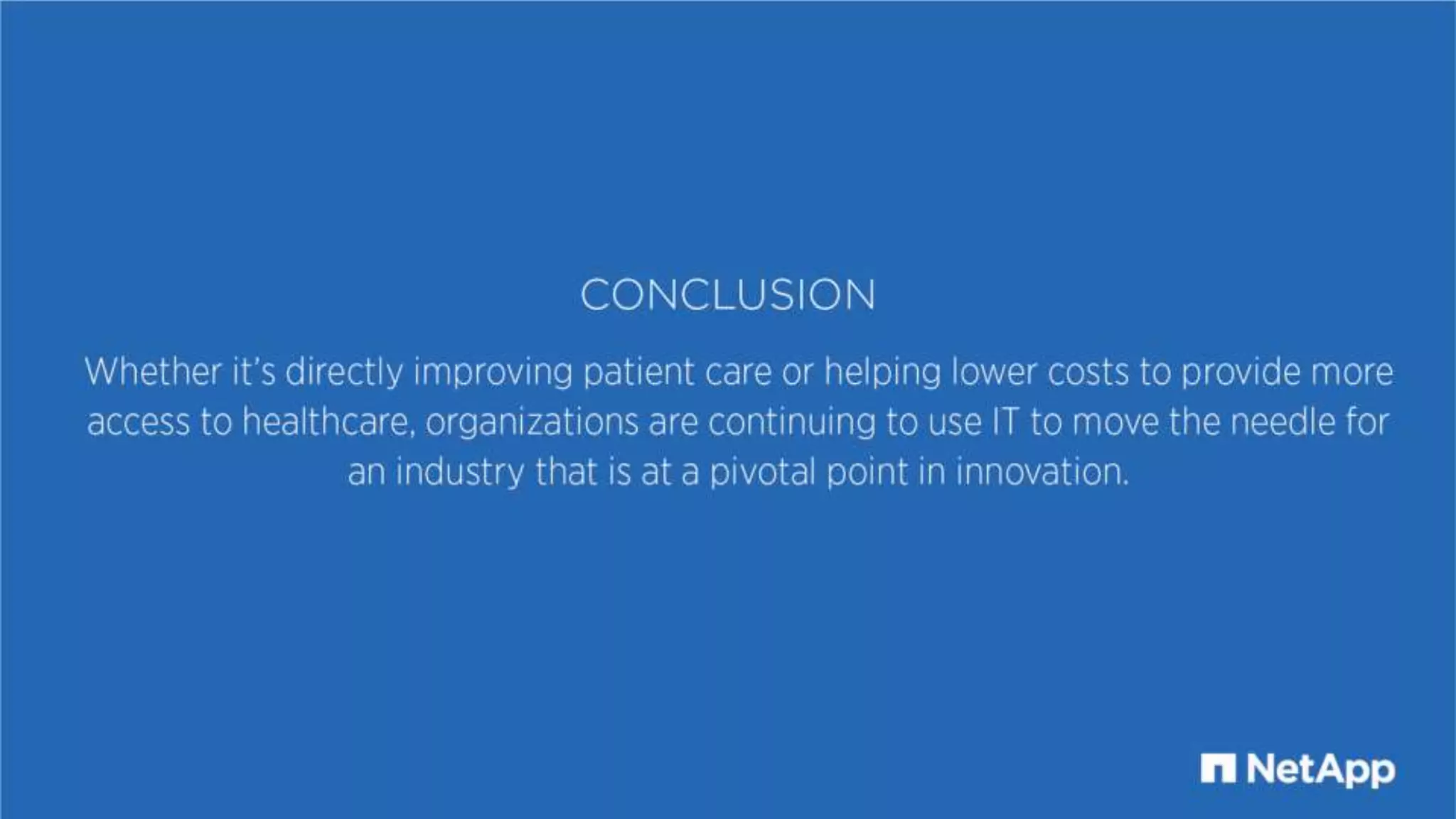 CONCLUSION

Whether it's directly improving patient care or helping lower costs to provide more access to healthcare, organizations are continuing to use IT to move the needle for an industry that is at a pivotal point in innovation.

NetApp